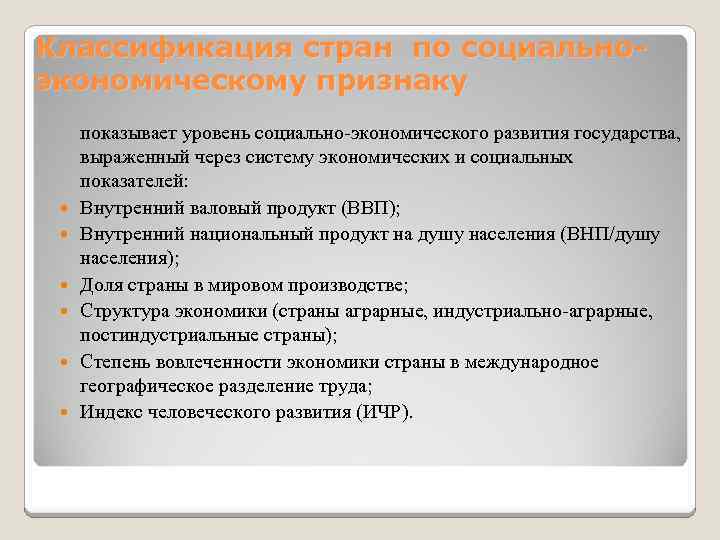 Классификация стран  по социально-экономическому признаку

показывает уровень социально-экономического развития государства, выраженный через систему экономических и социальных показателей:

Внутренний валовый продукт (ВВП);

Внутренний национальный продукт на душу населения (ВНП/душу населения);

Доля страны в мировом производстве;

Структура экономики (страны аграрные, индустриально-аграрные, постиндустриальные страны);

Степень вовлеченности экономики страны в международное географическое разделение труда;

Индекс человеческого развития (ИЧР).